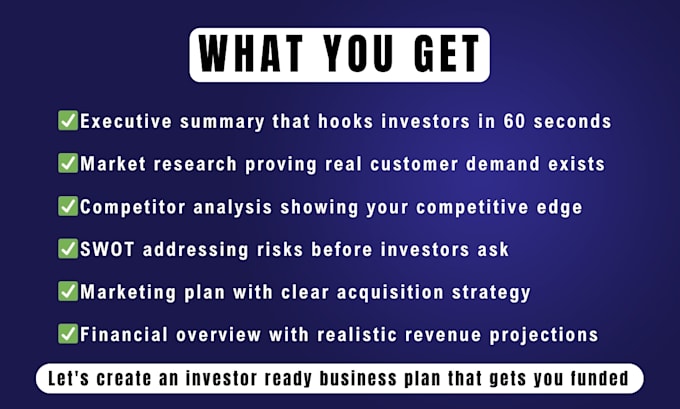 WHAT YOU GET

✅Executive summary that hooks investors in 60 seconds

✅Market research proving real customer demand exists

✅Competitor analysis showing your competitive edge

✅SWOT addressing risks before investors ask

✅Marketing plan with clear acquisition strategy

✅Financial overview with realistic revenue projections

Let's create an investor ready business plan that gets you funded